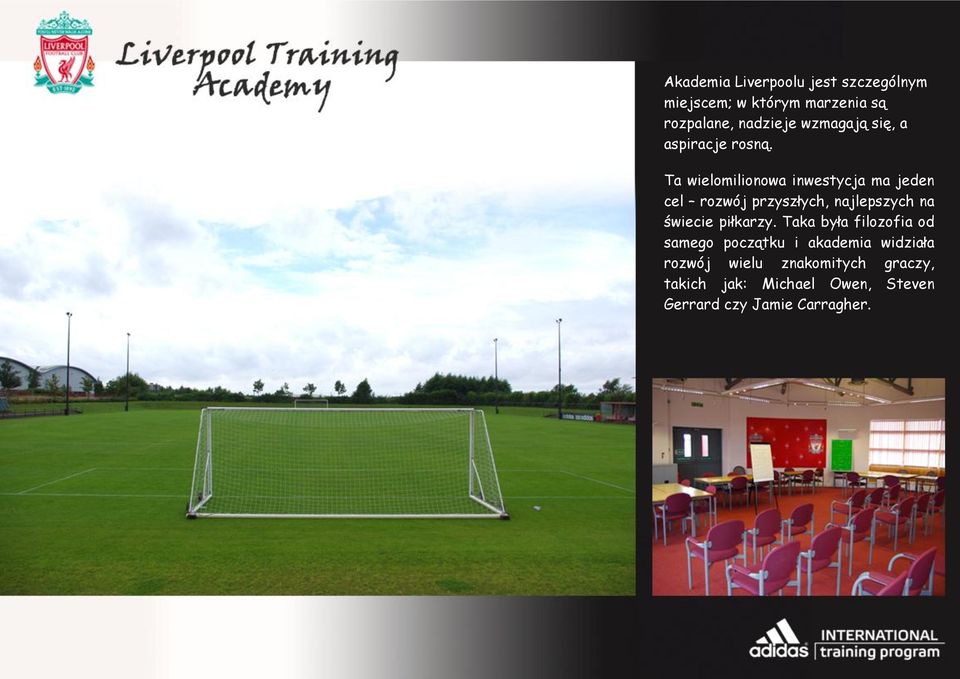 YOU'LL NEVER WALK ALONE
LIVERPOOL FOOTBALL CLUB
EST 1892

Liverpool Training Academy

Akademia Liverpoolu jest szczególnym miejscem; w którym marzenia są rozpalane, nadzieje wzmagają się, a aspiracje rosną.

Ta wielomilionowa inwestycja ma jeden cel – rozwój przyszłych, najlepszych na świecie piłkarzy. Taka była filozofia od samego początku i akademia widziała rozwój wielu znakomitych graczy, takich jak: Michael Owen, Steven Gerrard czy Jamie Carragher.

adidas INTERNATIONAL training program